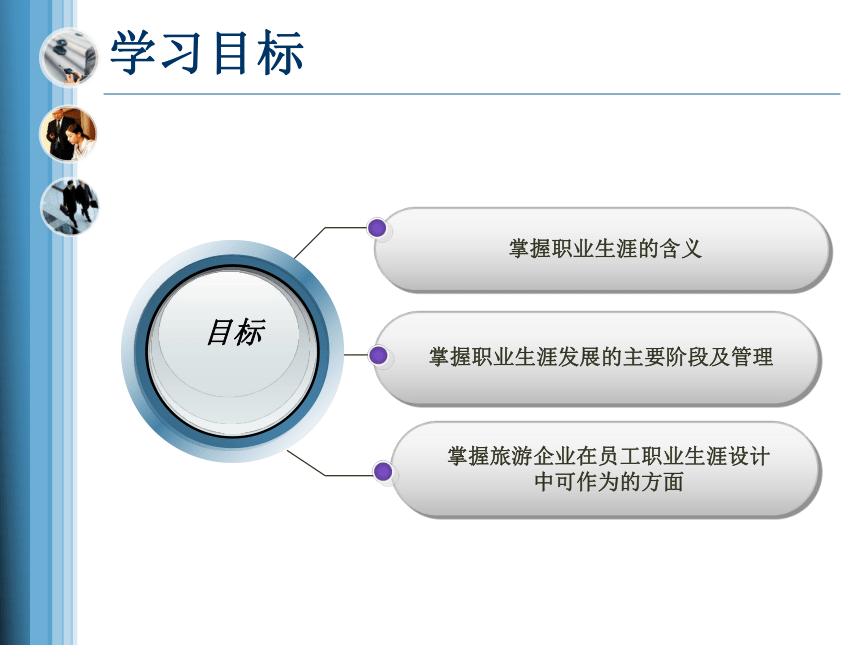 学习目标

目标

掌握职业生涯的含义

掌握职业生涯发展的主要阶段及管理

掌握旅游企业在员工职业生涯设计中可作为的方面